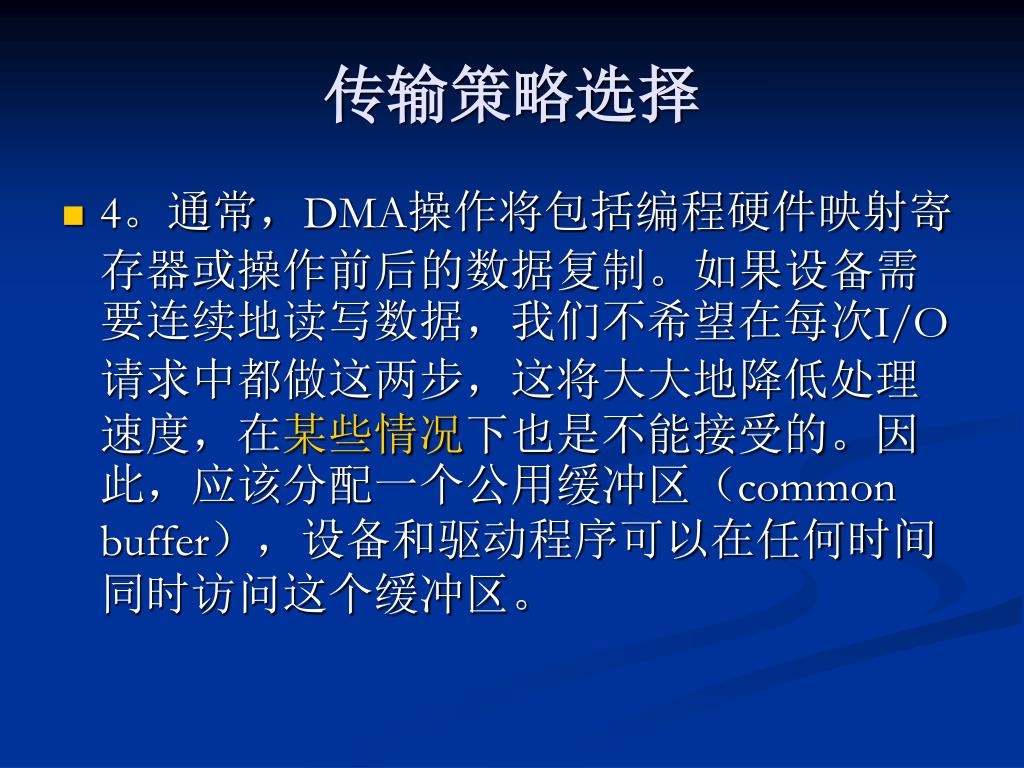 传输策略选择

4。通常，DMA操作将包括编程硬件映射寄存器或操作前后的数据复制。如果设备需要连续地读写数据，我们不希望在每次I/O请求中都做这两步，这将大大地降低处理速度，在某些情况下也是不能接受的。因此，应该分配一个公用缓冲区（common buffer），设备和驱动程序可以在任何时间同时访问这个缓冲区。